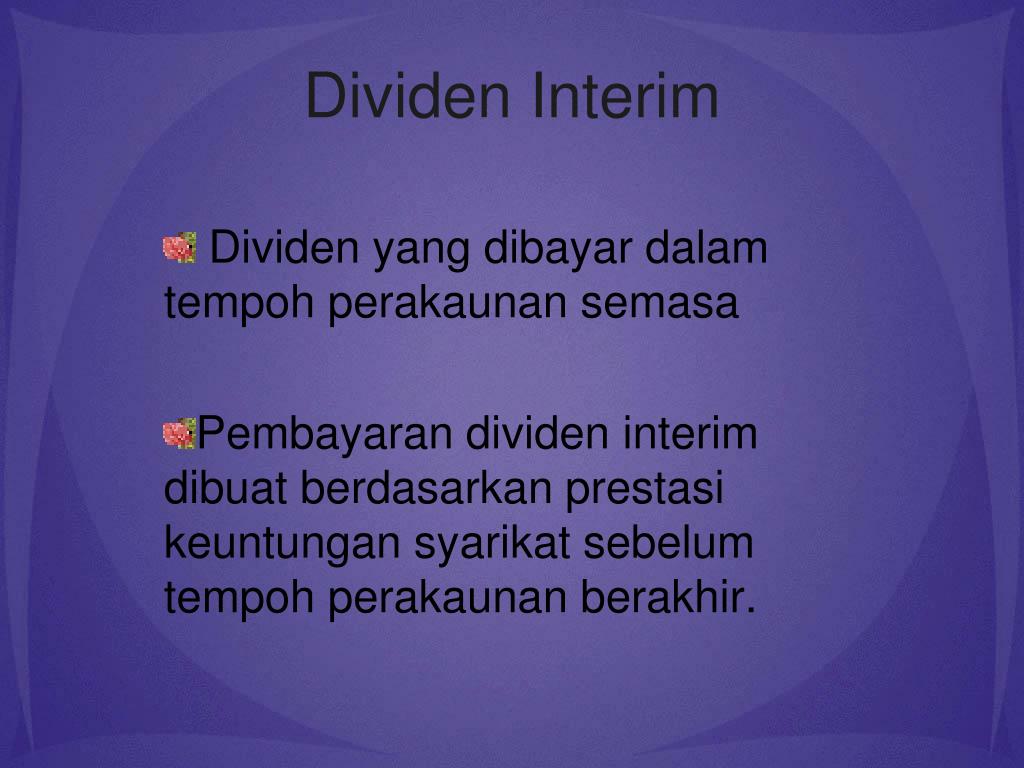 Dividen Interim

Dividen yang dibayar dalam tempoh perakaunan semasa

Pembayaran dividen interim dibuat berdasarkan prestasi keuntungan syarikat sebelum tempoh perakaunan berakhir.